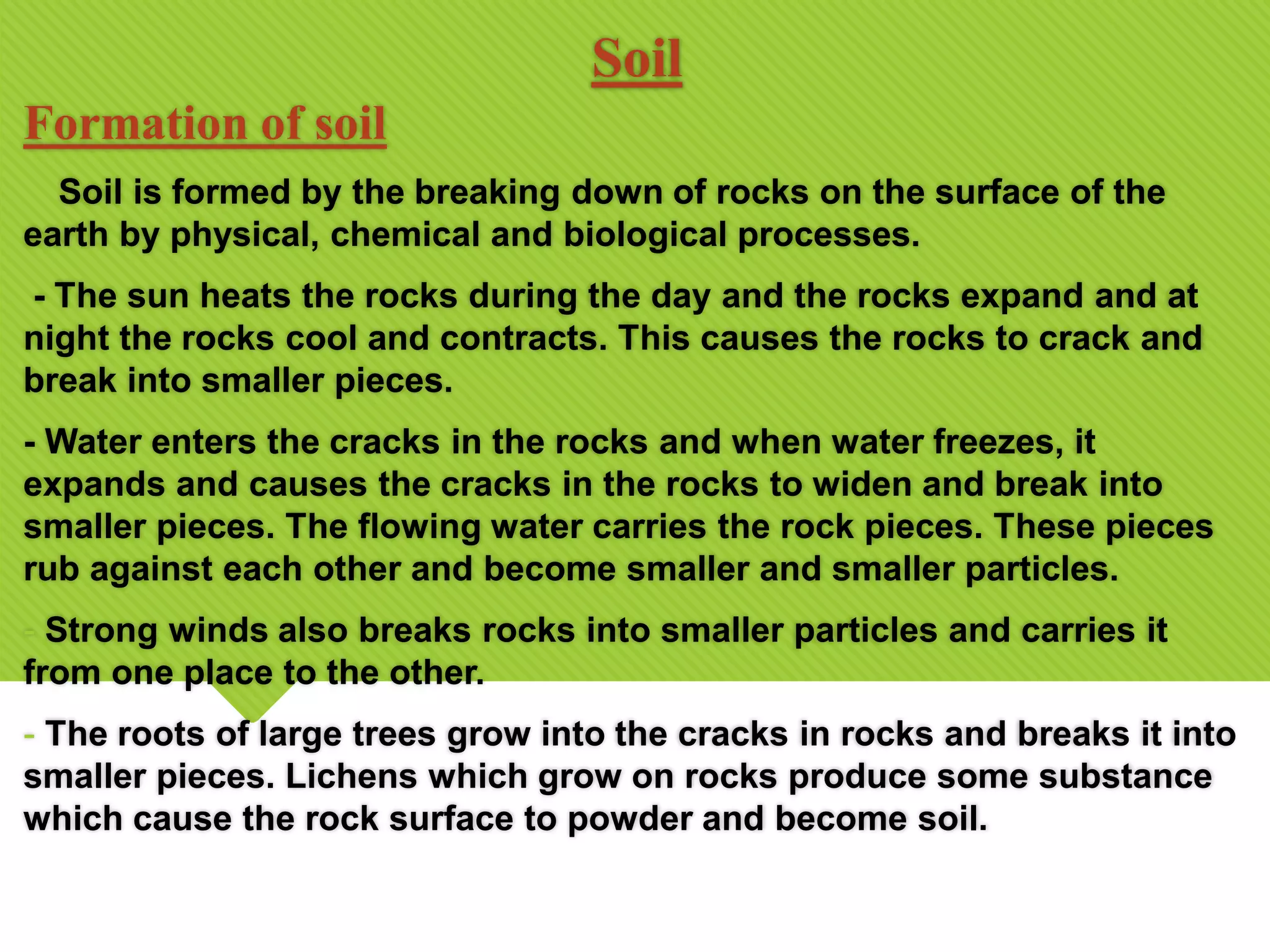 Soil

Formation of soil

Soil is formed by the breaking down of rocks on the surface of the earth by physical, chemical and biological processes.

- The sun heats the rocks during the day and the rocks expand and at night the rocks cool and contracts. This causes the rocks to crack and break into smaller pieces.

- Water enters the cracks in the rocks and when water freezes, it expands and causes the cracks in the rocks to widen and break into smaller pieces. The flowing water carries the rock pieces. These pieces rub against each other and become smaller and smaller particles.

- Strong winds also breaks rocks into smaller particles and carries it from one place to the other.

- The roots of large trees grow into the cracks in rocks and breaks it into smaller pieces. Lichens which grow on rocks produce some substance which cause the rock surface to powder and become soil.